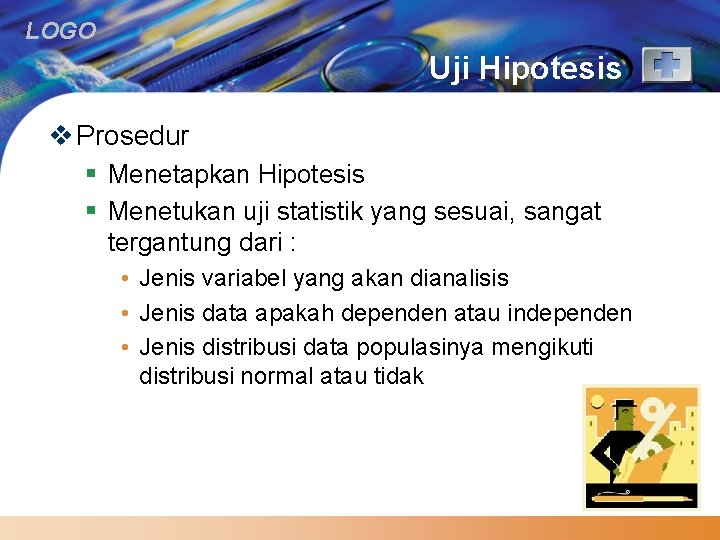 LOGO

Uji Hipotesis

❖ Prosedur

▪ Menetapkan Hipotesis

▪ Menetukan uji statistik yang sesuai, sangat tergantung dari :

• Jenis variabel yang akan dianalisis

• Jenis data apakah dependen atau independen

• Jenis distribusi data populasinya mengikuti distribusi normal atau tidak

%